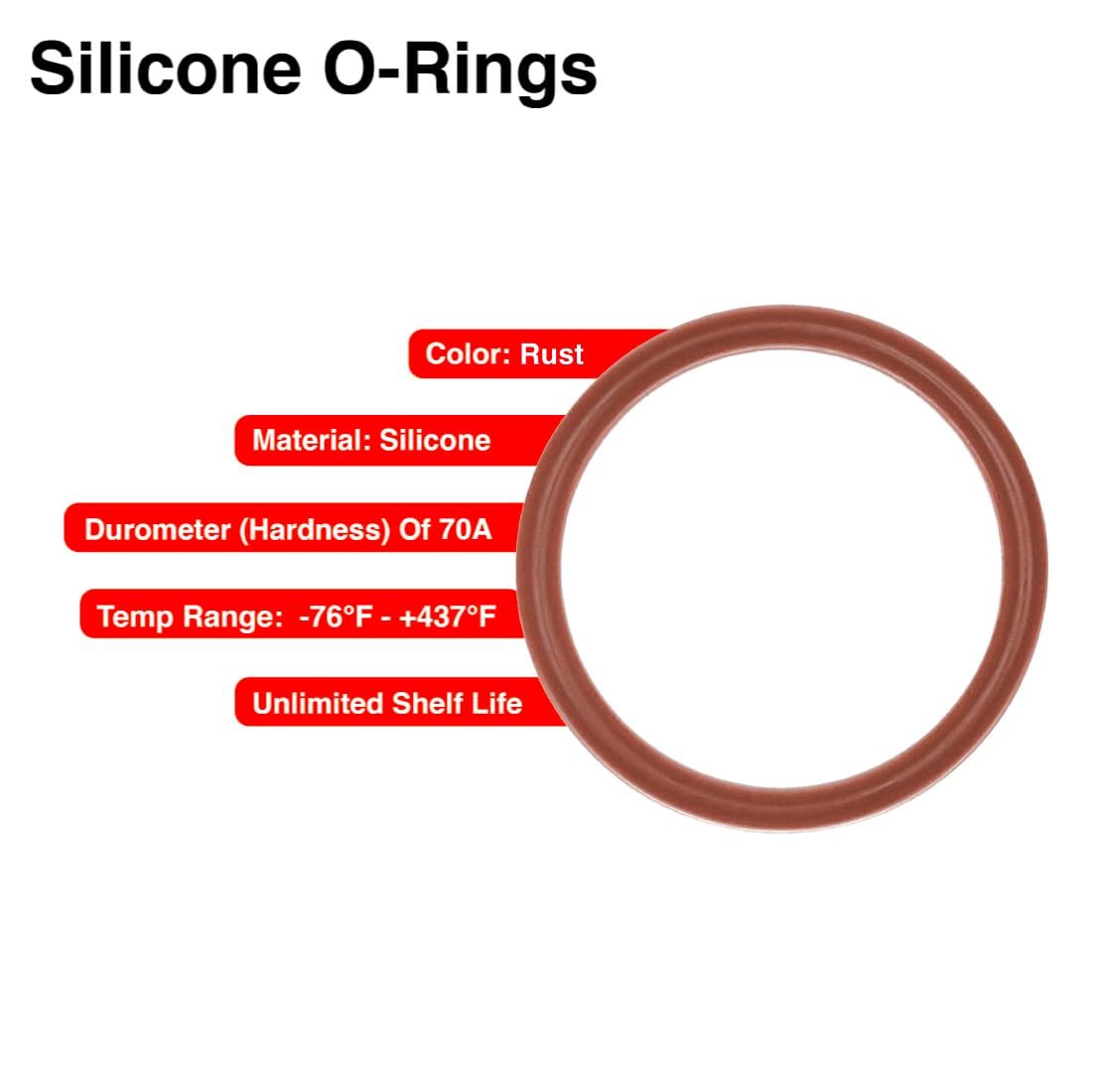 Silicone O-Rings

Color: Rust

Material: Silicone

Durometer (Hardness) Of 70A

Temp Range: -76°F - +437°F

Unlimited Shelf Life